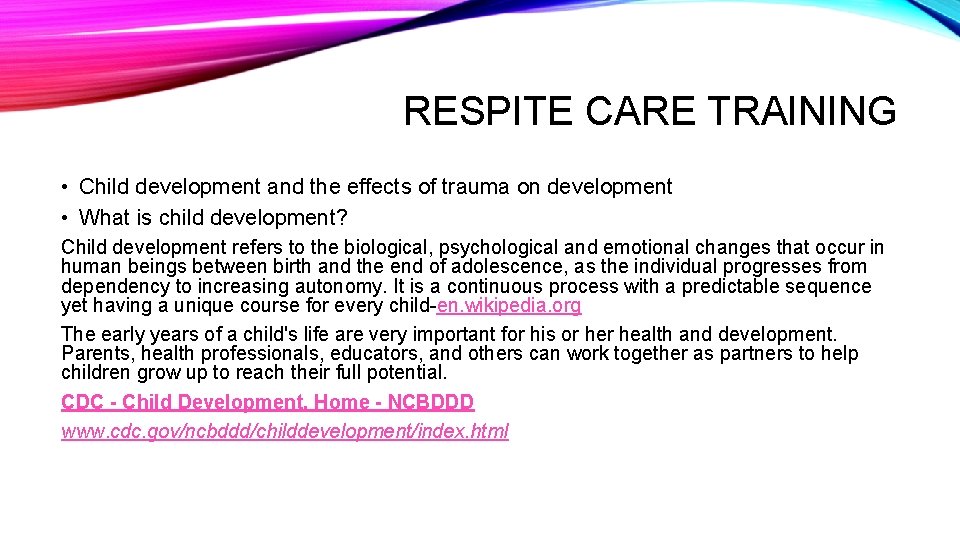 RESPITE CARE TRAINING

• Child development and the effects of trauma on development
• What is child development?

Child development refers to the biological, psychological and emotional changes that occur in human beings between birth and the end of adolescence, as the individual progresses from dependency to increasing autonomy. It is a continuous process with a predictable sequence yet having a unique course for every child-en.wikipedia.org

The early years of a child's life are very important for his or her health and development. Parents, health professionals, educators, and others can work together as partners to help children grow up to reach their full potential.

CDC - Child Development, Home - NCBDDD

www.cdc.gov/ncbddd/childdevelopment/index.html